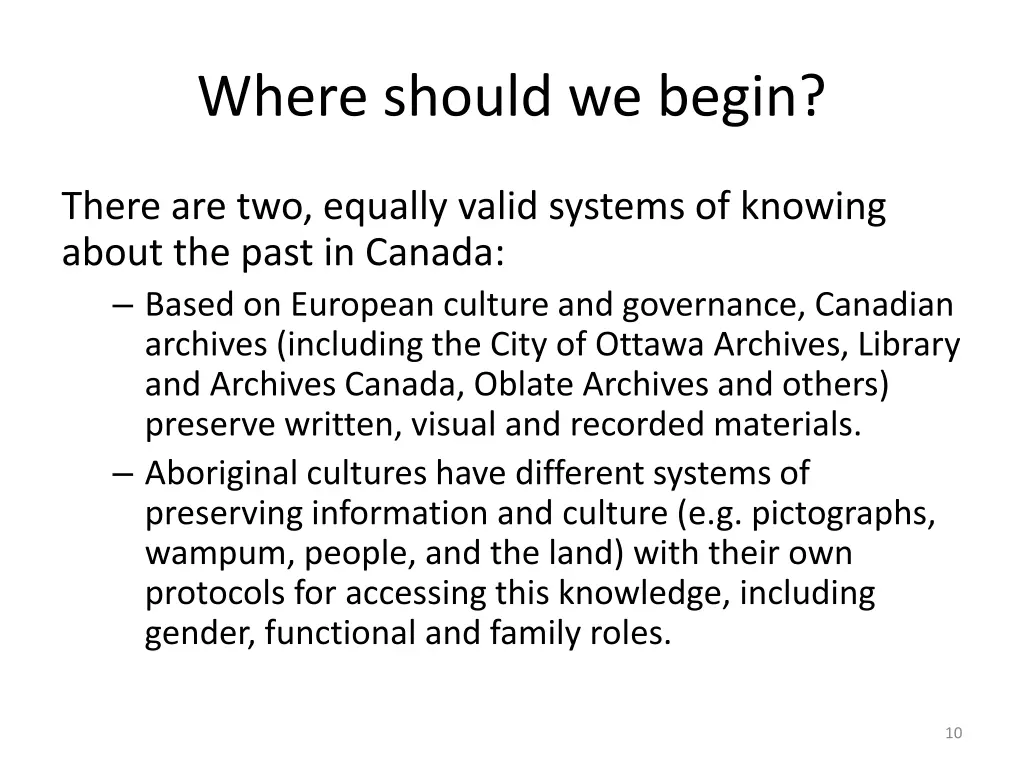 Where should we begin?

There are two, equally valid systems of knowing about the past in Canada:

– Based on European culture and governance, Canadian archives (including the City of Ottawa Archives, Library and Archives Canada, Oblate Archives and others) preserve written, visual and recorded materials.

– Aboriginal cultures have different systems of preserving information and culture (e.g. pictographs, wampum, people, and the land) with their own protocols for accessing this knowledge, including gender, functional and family roles.

10